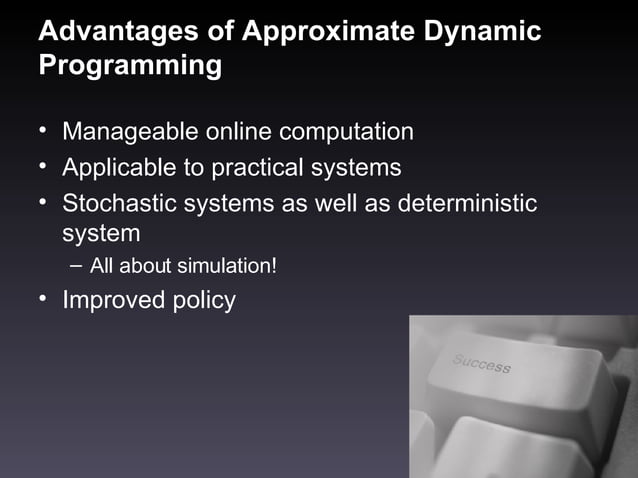 Advantages of Approximate Dynamic Programming

• Manageable online computation
• Applicable to practical systems
• Stochastic systems as well as deterministic system
  – All about simulation!
• Improved policy

Success